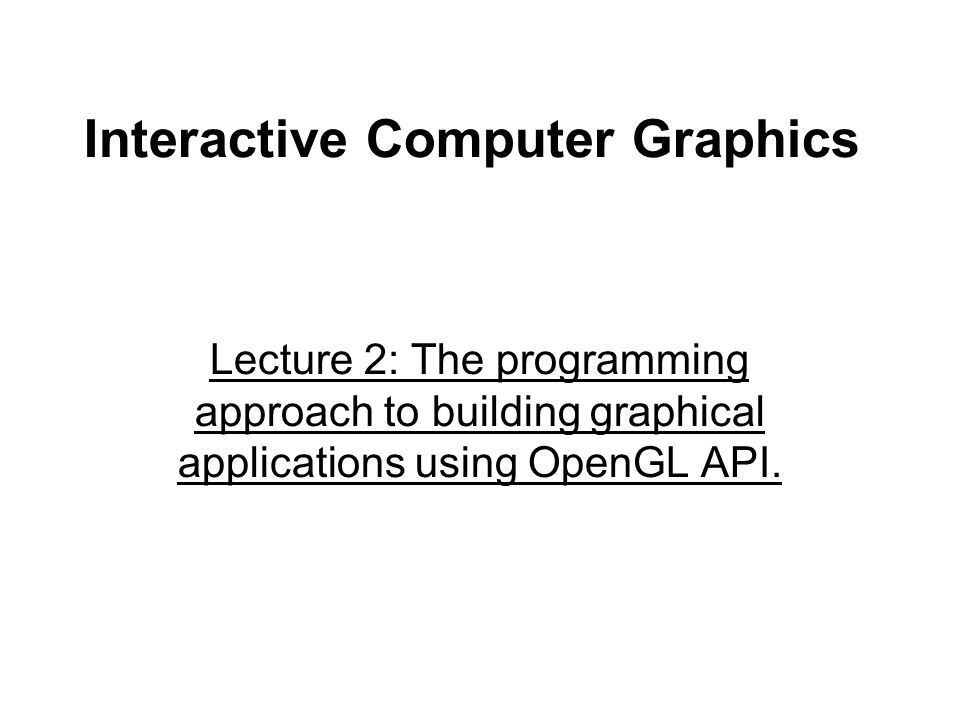 Interactive Computer Graphics

Lecture 2: The programming approach to building graphical applications using OpenGL API.